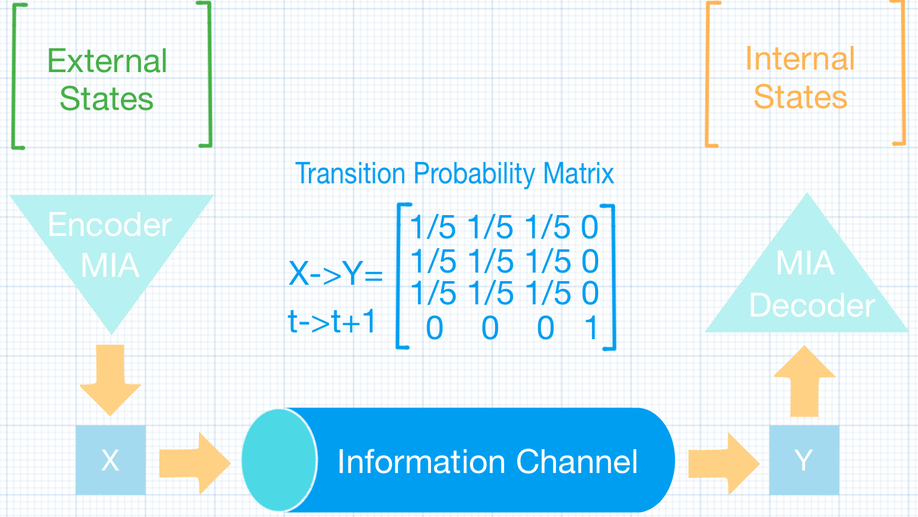 External States

Internal States

Transition Probability Matrix

Encoder MIA

X->Y=
t->t+1

$\begin{bmatrix} 1/5 & 1/5 & 1/5 & 0 \\ 1/5 & 1/5 & 1/5 & 0 \\ 1/5 & 1/5 & 1/5 & 0 \\ 0 & 0 & 0 & 1 \end{bmatrix}$

MIA Decoder

X

Information Channel

Y